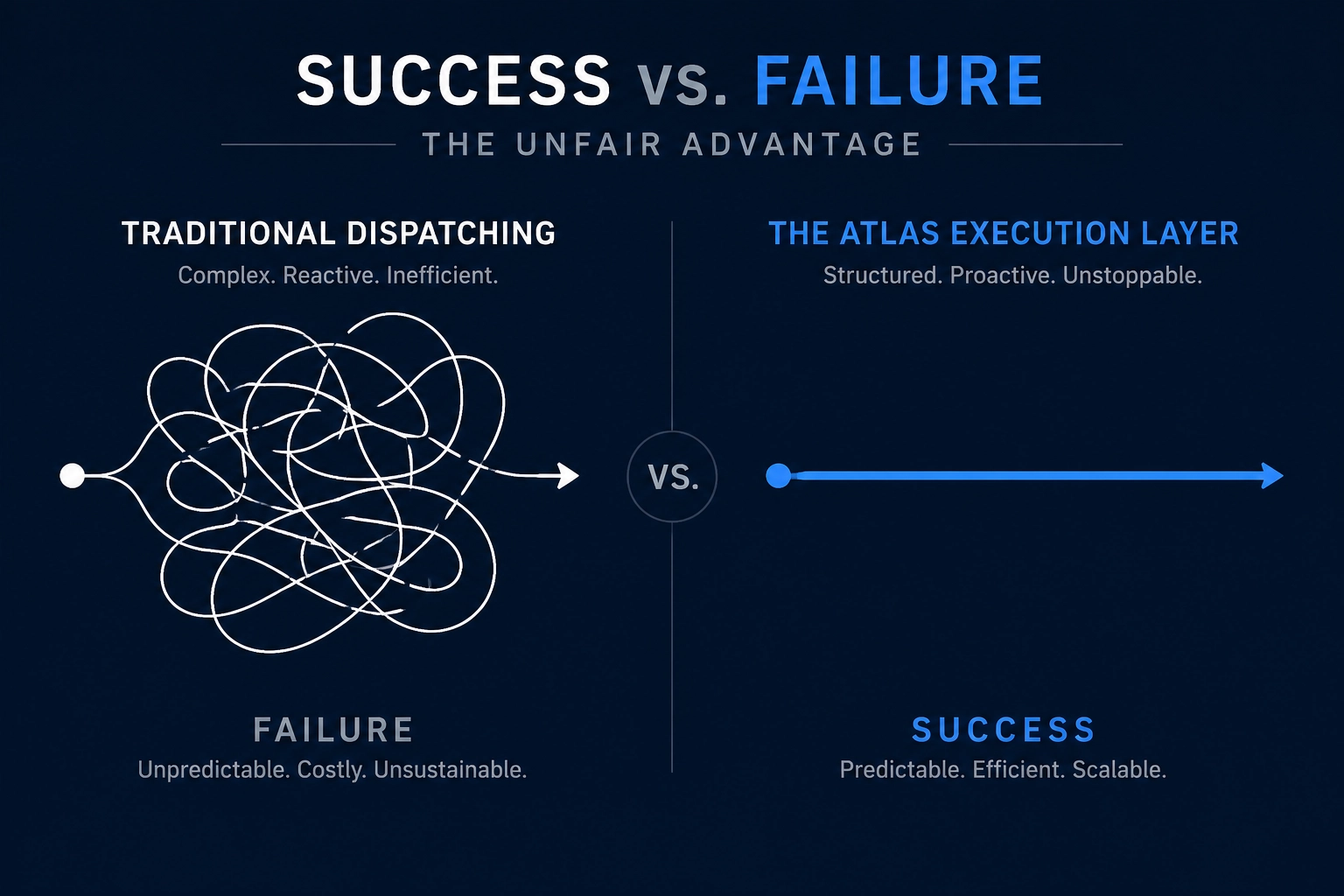 SUCCESS vs. FAILURE

THE UNFAIR ADVANTAGE

TRADITIONAL DISPATCHING

Complex. Reactive. Inefficient.

FAILURE

Unpredictable. Costly. Unsustainable.

VS.

THE ATLAS EXECUTION LAYER

Structured. Proactive. Unstoppable.

SUCCESS

Predictable. Efficient. Scalable.